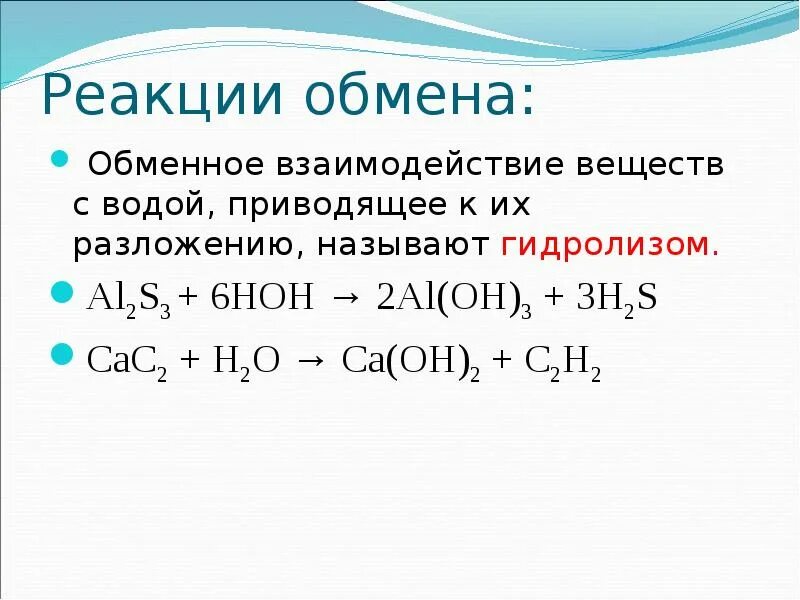 Реакции обмена:

Обменное взаимодействие веществ с водой, приводящее к их разложению, называют гидролизом.

$Al_2S_3 + 6HOH \rightarrow 2Al(OH)_3 + 3H_2S$

$CaC_2 + H_2O \rightarrow Ca(OH)_2 + C_2H_2$